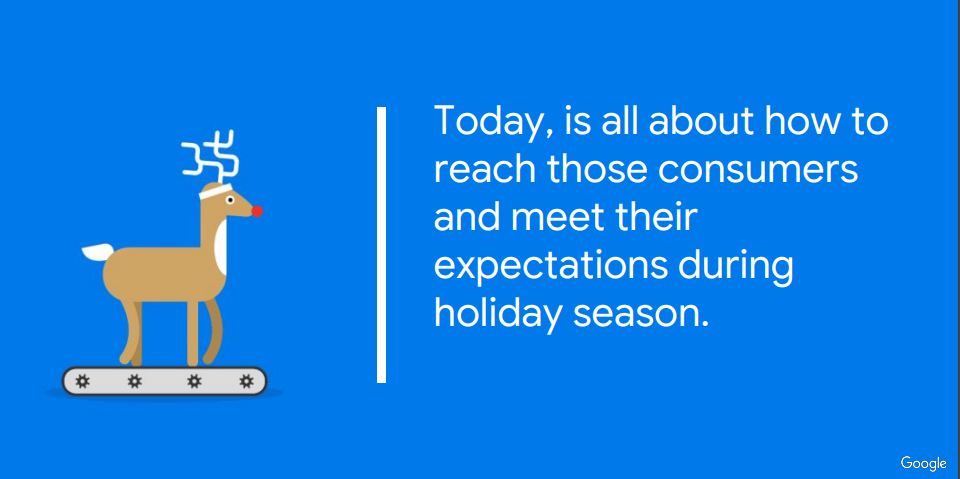 Today, is all about how to reach those consumers and meet their expectations during holiday season.

Google